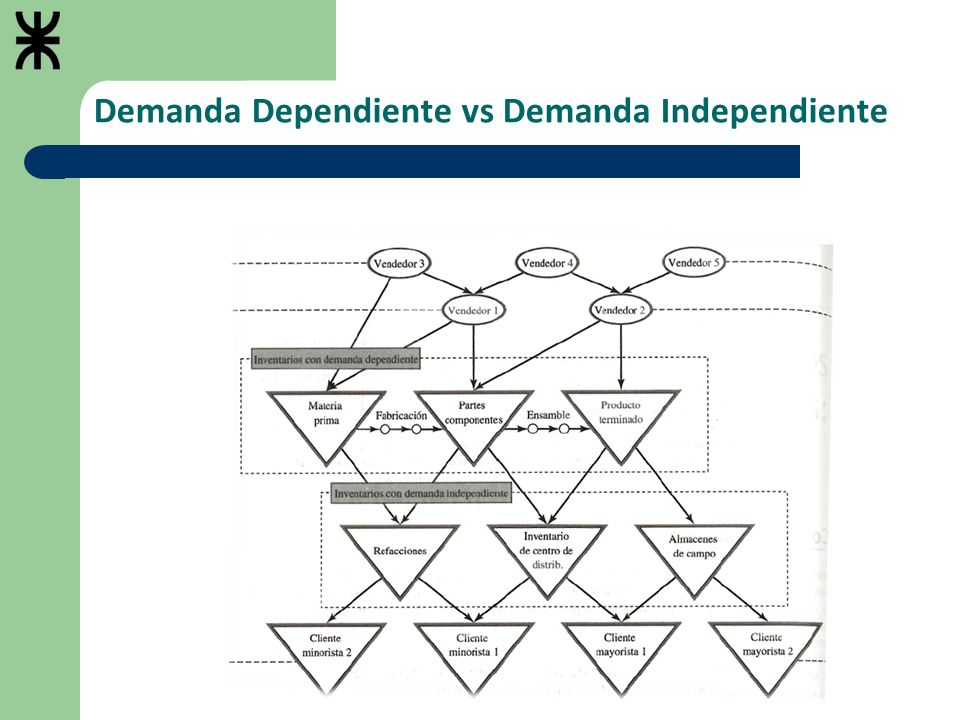 Demanda Dependiente vs Demanda Independiente

Vendedor 3

Vendedor 4

Vendedor 5

Vendedor 1

Vendedor 2

Inventarios con demanda dependiente

Materia prima

Fabricación

Partes componentes

Ensamble

Producto terminado

Inventarios con demanda independiente

Refacciones

Inventario de centro de distrib.

Almacenes de campo

Cliente minorista 2

Cliente minorista 1

Cliente mayorista 1

Cliente mayorista 2